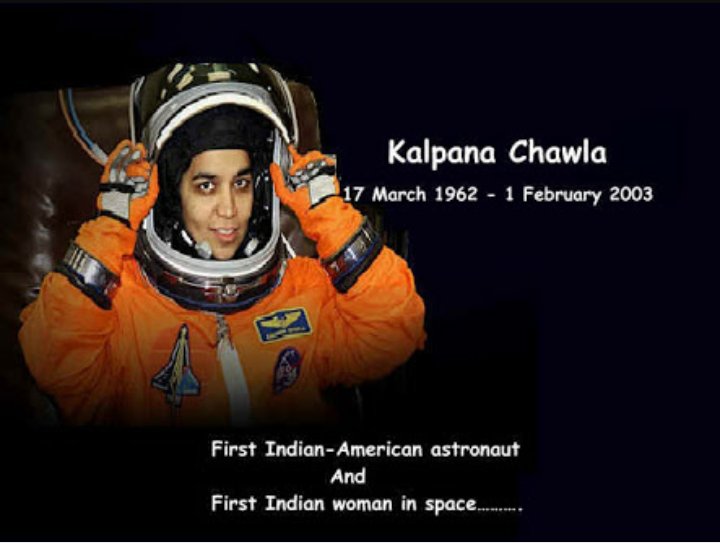 Kalpana Chawla

17 March 1962 - 1 February 2003

First Indian-American astronaut
And
First Indian woman in space……….